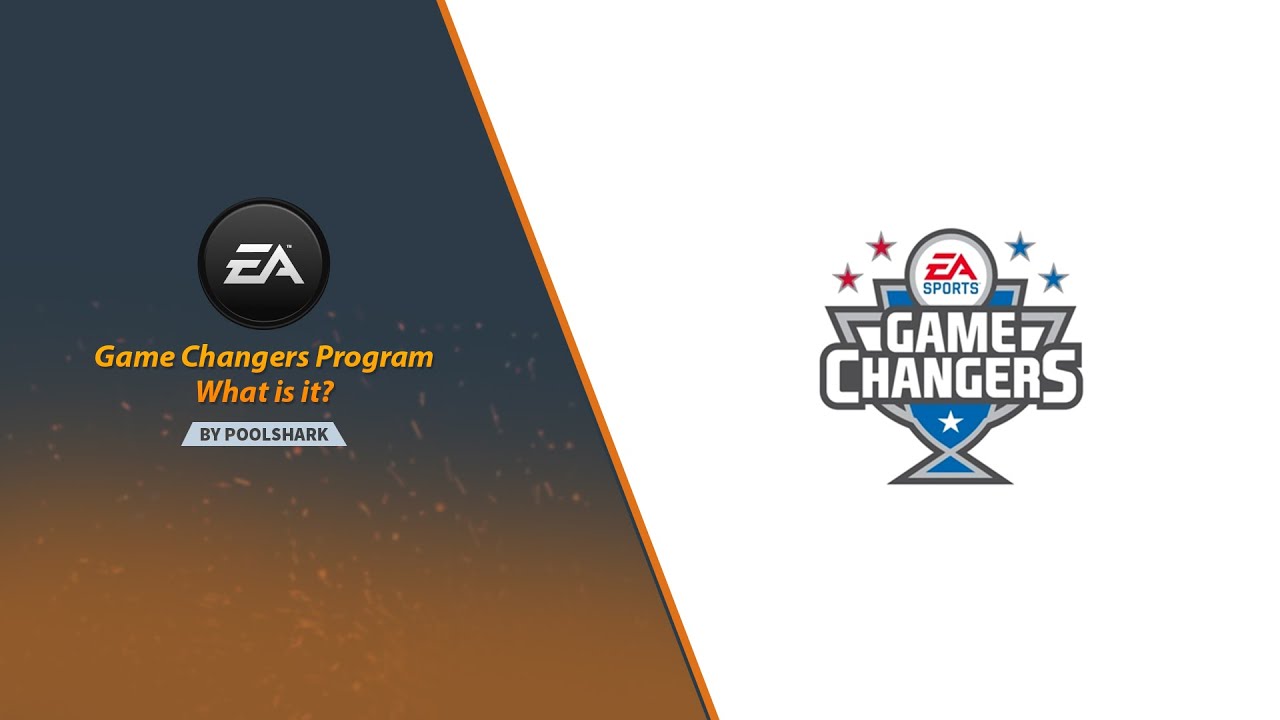 EA

Game Changers Program
What is it?

BY POOLSHARK

EA SPORTS
GAME CHANGERS